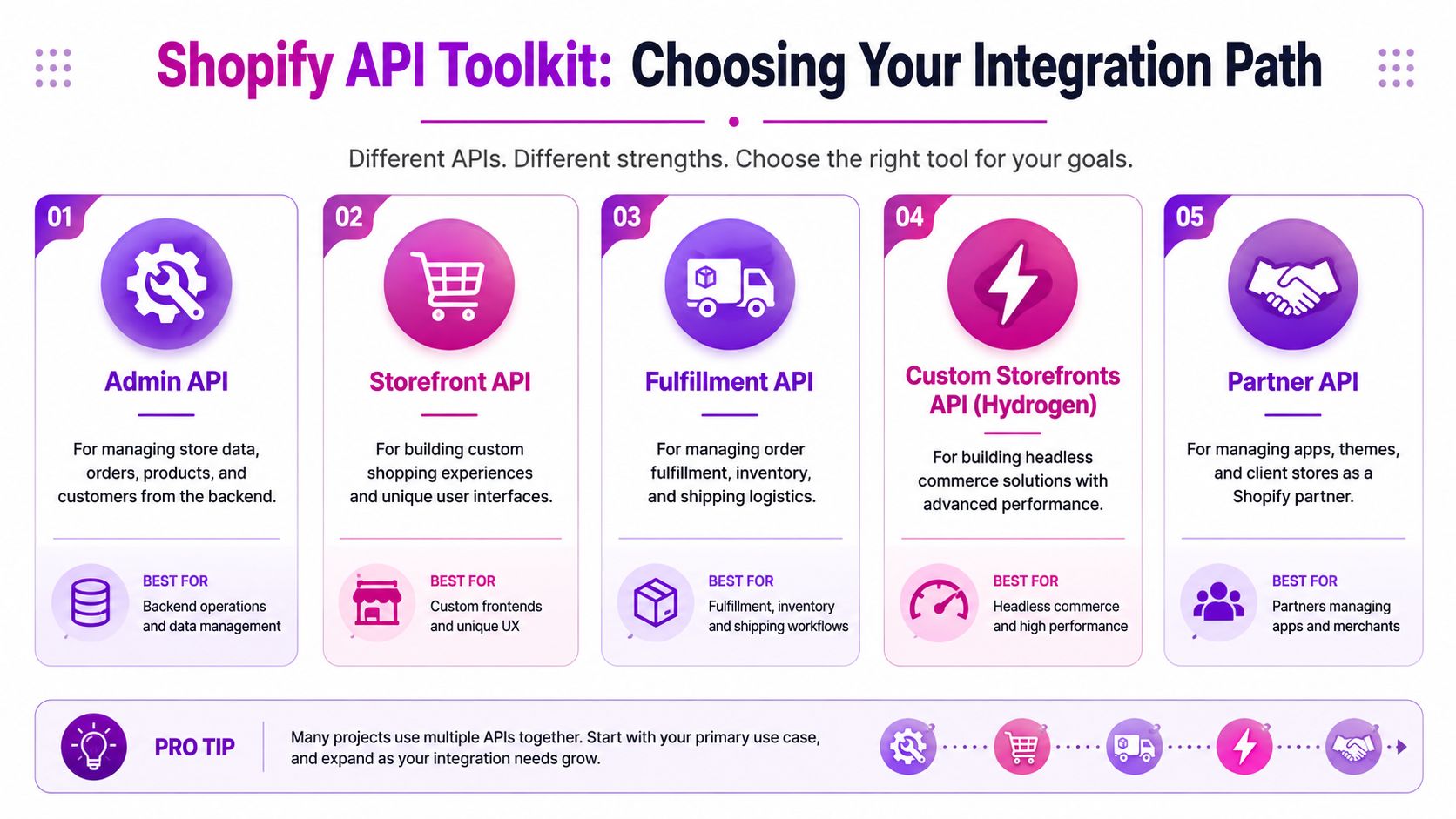 Shopify API Toolkit: Choosing Your Integration Path

Different APIs. Different strengths. Choose the right tool for your goals.

01

Admin API

For managing store data, orders, products, and customers from the backend.

BEST FOR
Backend operations and data management

02

Storefront API

For building custom shopping experiences and unique user interfaces.

BEST FOR
Custom frontends and unique UX

03

Fulfillment API

For managing order fulfillment, inventory, and shipping logistics.

BEST FOR
Fulfillment, inventory and shipping workflows

04

Custom Storefronts API (Hydrogen)

For building headless commerce solutions with advanced performance.

BEST FOR
Headless commerce and high performance

05

Partner API

For managing apps, themes, and client stores as a Shopify partner.

BEST FOR
Partners managing apps and merchants

PRO TIP

Many projects use multiple APIs together. Start with your primary use case, and expand as your integration needs grow.